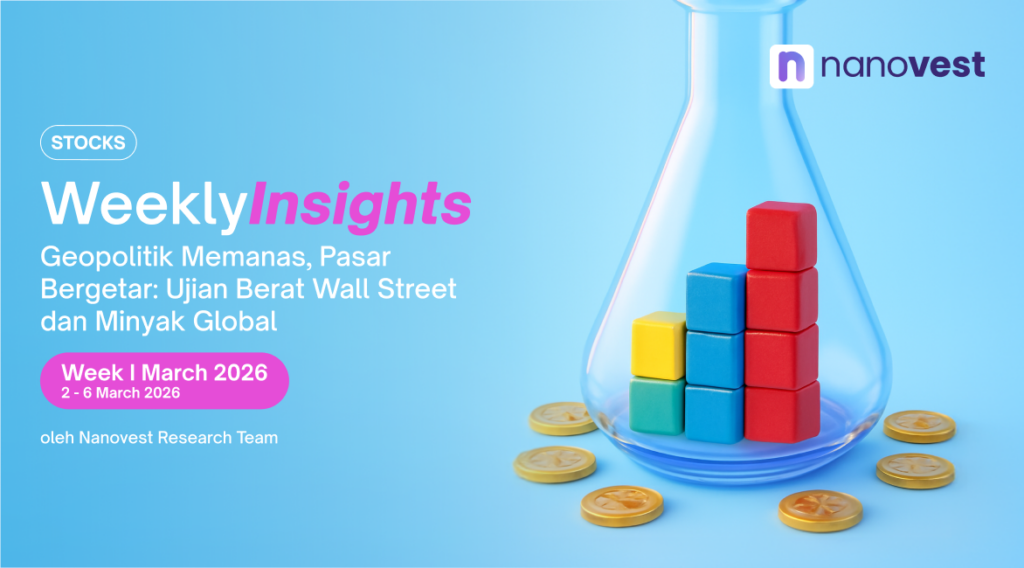 nanovest

STOCKS

WeeklyInsights

Geopolitik Memanas, Pasar Bergetar: Ujian Berat Wall Street dan Minyak Global

Week I March 2026
2 - 6 March 2026

oleh Nanovest Research Team